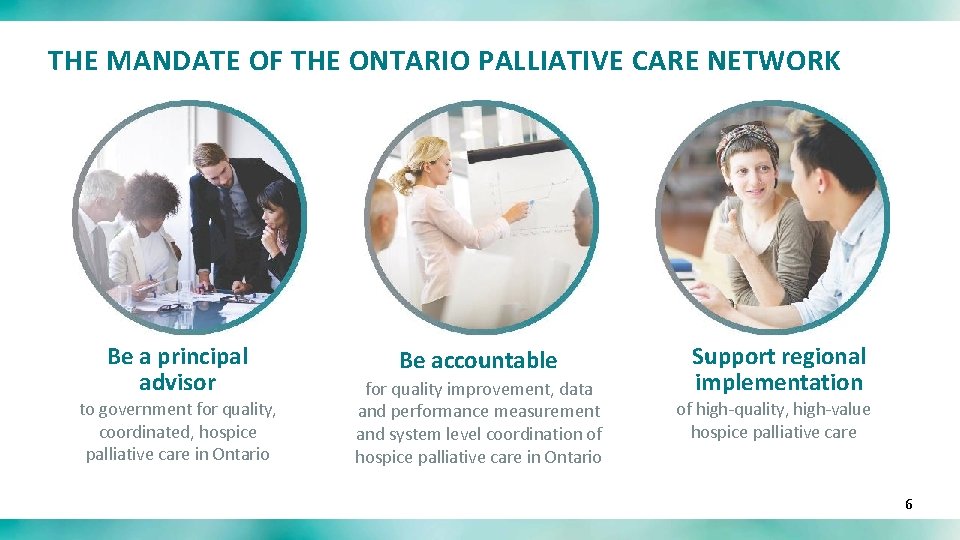 THE MANDATE OF THE ONTARIO PALLIATIVE CARE NETWORK

Be a principal advisor
to government for quality, coordinated, hospice palliative care in Ontario

Be accountable
for quality improvement, data and performance measurement and system level coordination of hospice palliative care in Ontario

Support regional implementation
of high-quality, high-value hospice palliative care

6